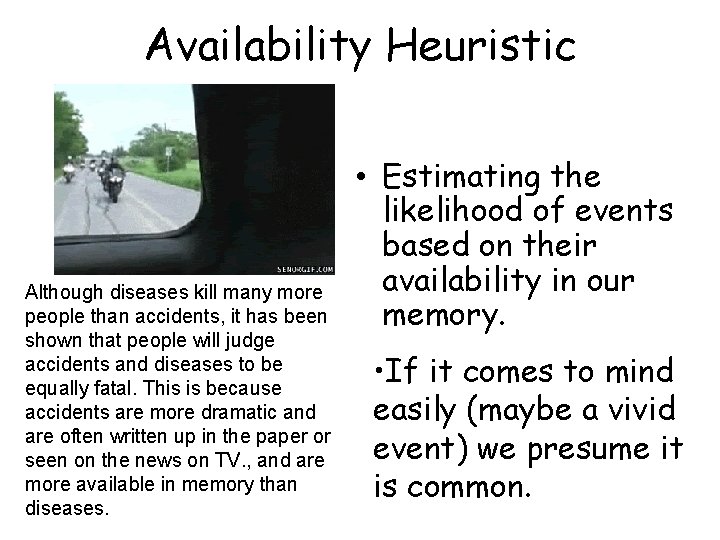 Availability Heuristic

SENORGIF.COM

Although diseases kill many more people than accidents, it has been shown that people will judge accidents and diseases to be equally fatal. This is because accidents are more dramatic and are often written up in the paper or seen on the news on TV., and are more available in memory than diseases.

• Estimating the likelihood of events based on their availability in our memory.

•If it comes to mind easily (maybe a vivid event) we presume it is common.